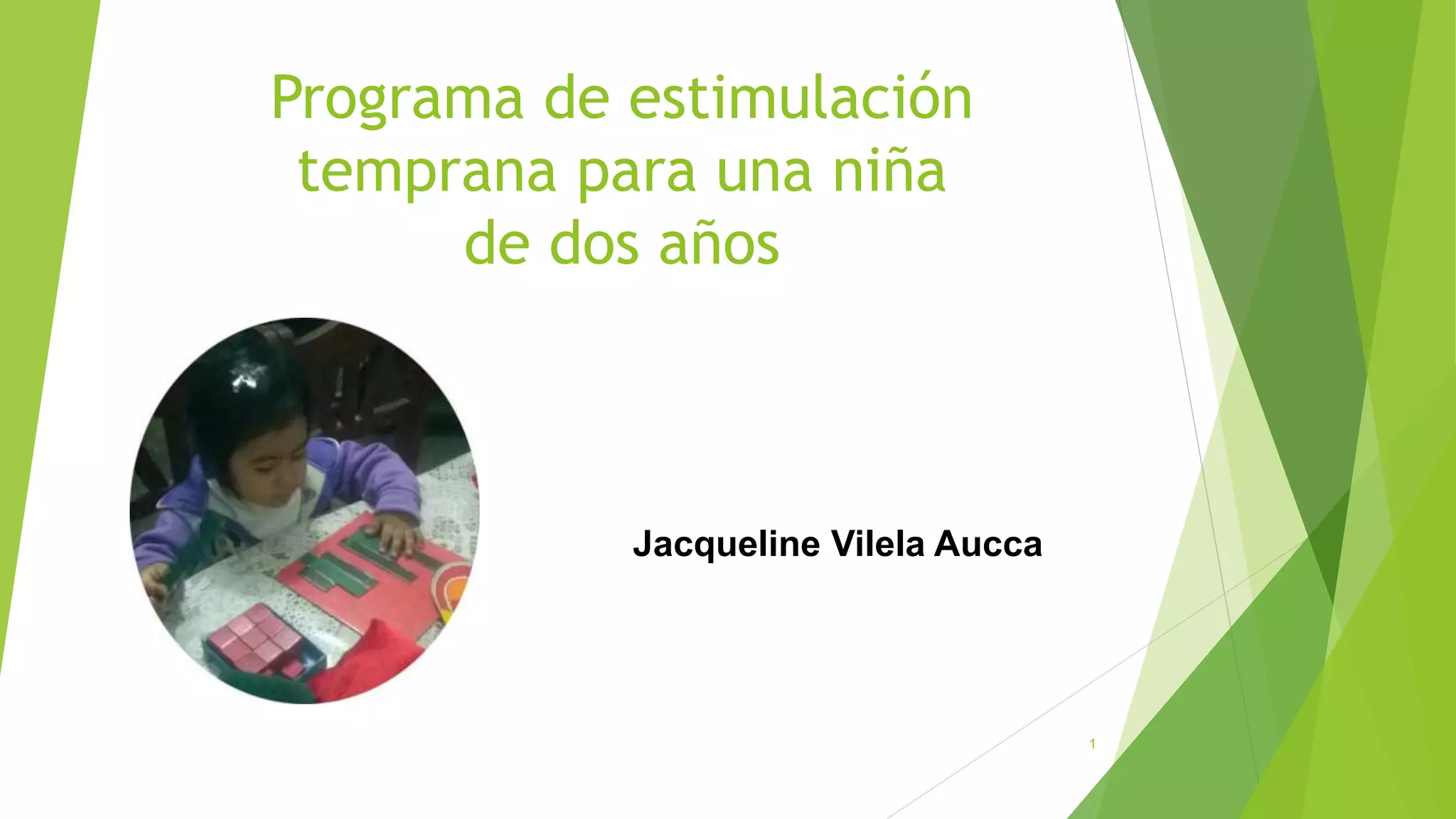 Programa de estimulación temprana para una niña de dos años

Jacqueline Vilela Aucca

1